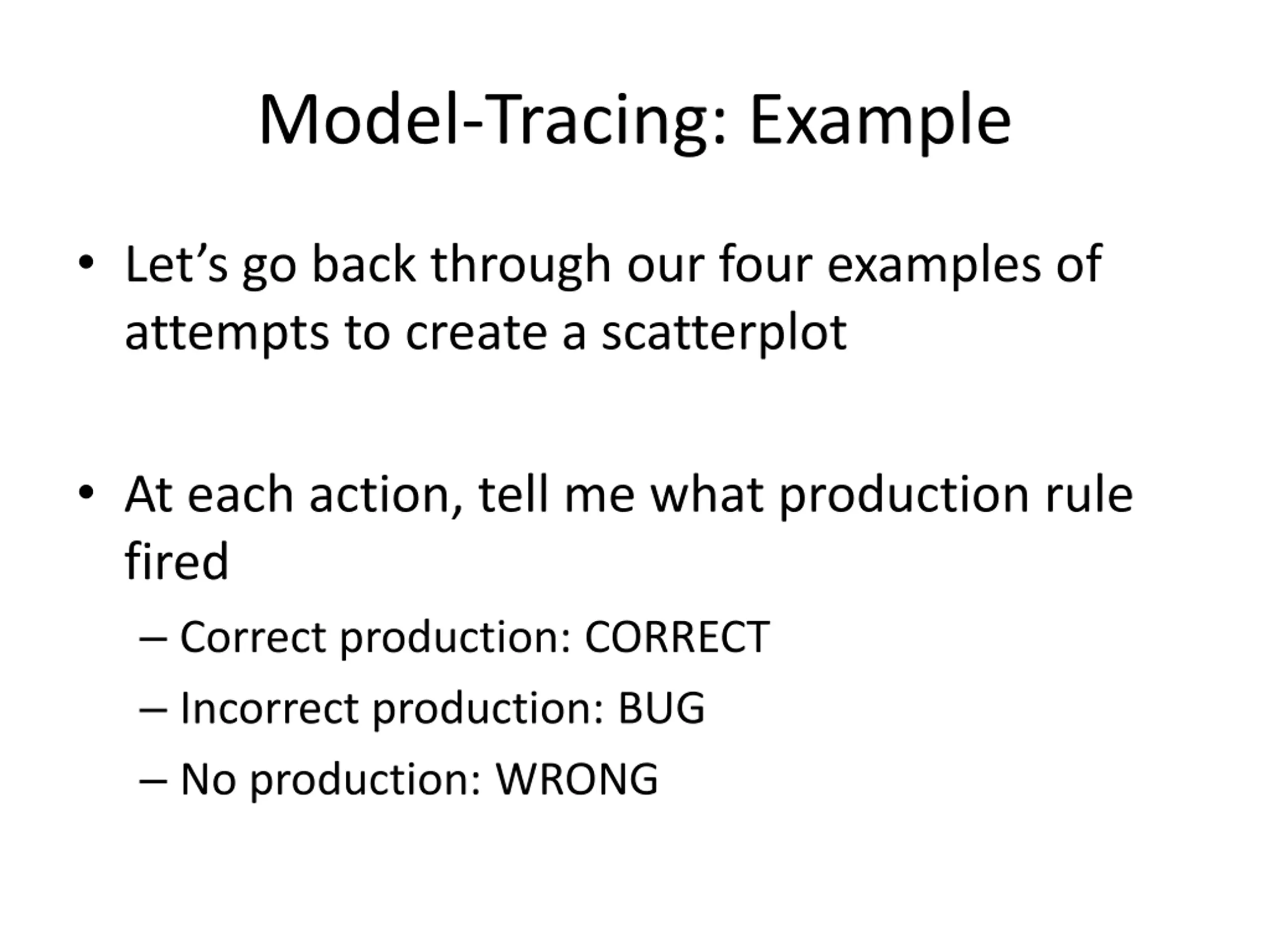 Model-Tracing: Example

• Let’s go back through our four examples of attempts to create a scatterplot

• At each action, tell me what production rule fired
– Correct production: CORRECT
– Incorrect production: BUG
– No production: WRONG